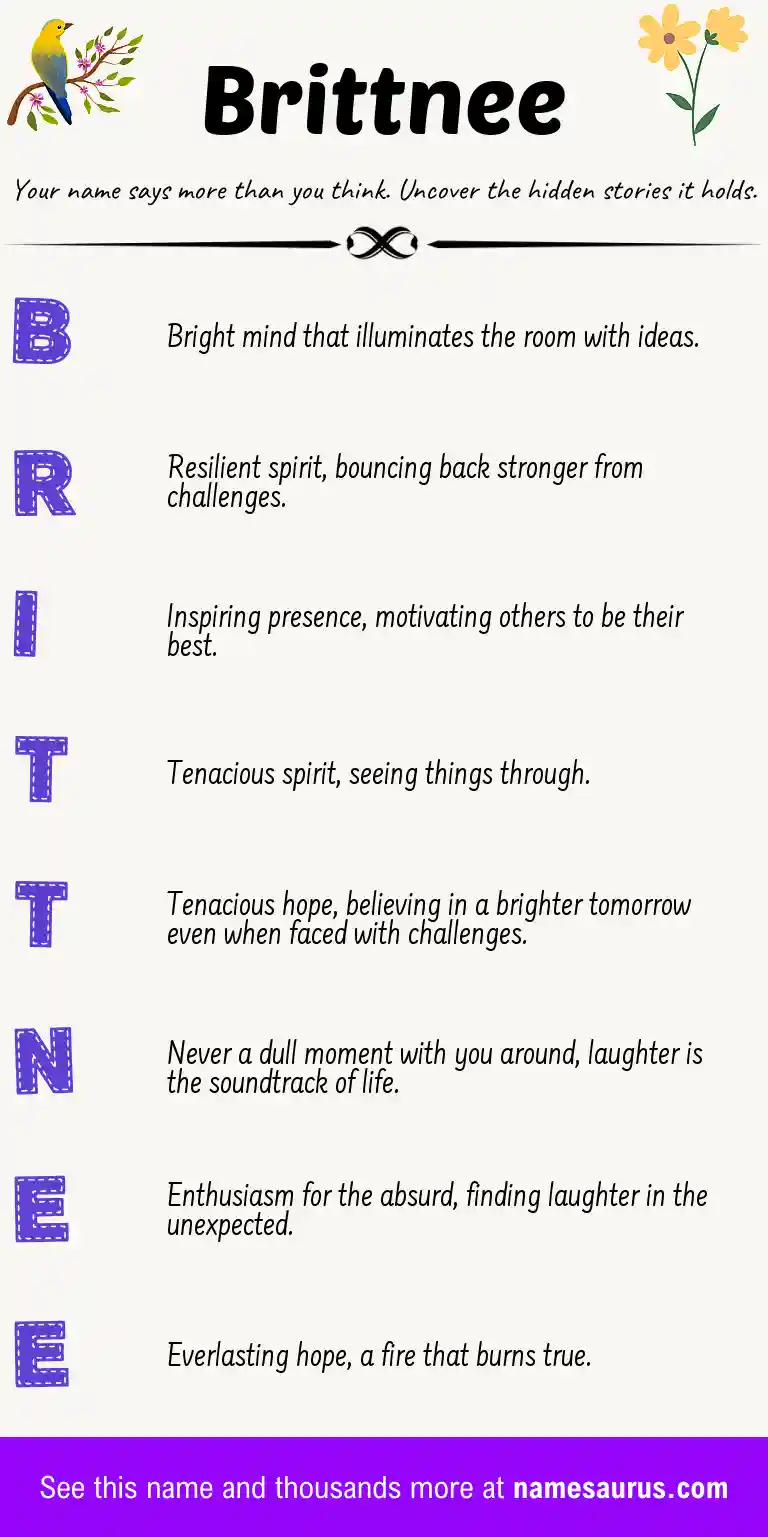 Brittnee

Your name says more than you think. Uncover the hidden stories it holds.

B Bright mind that illuminates the room with ideas.

R Resilient spirit, bouncing back stronger from challenges.

I Inspiring presence, motivating others to be their best.

T Tenacious spirit, seeing things through.

T Tenacious hope, believing in a brighter tomorrow even when faced with challenges.

N Never a dull moment with you around, laughter is the soundtrack of life.

E Enthusiasm for the absurd, finding laughter in the unexpected.

E Everlasting hope, a fire that burns true.

See this name and thousands more at namesaurus.com